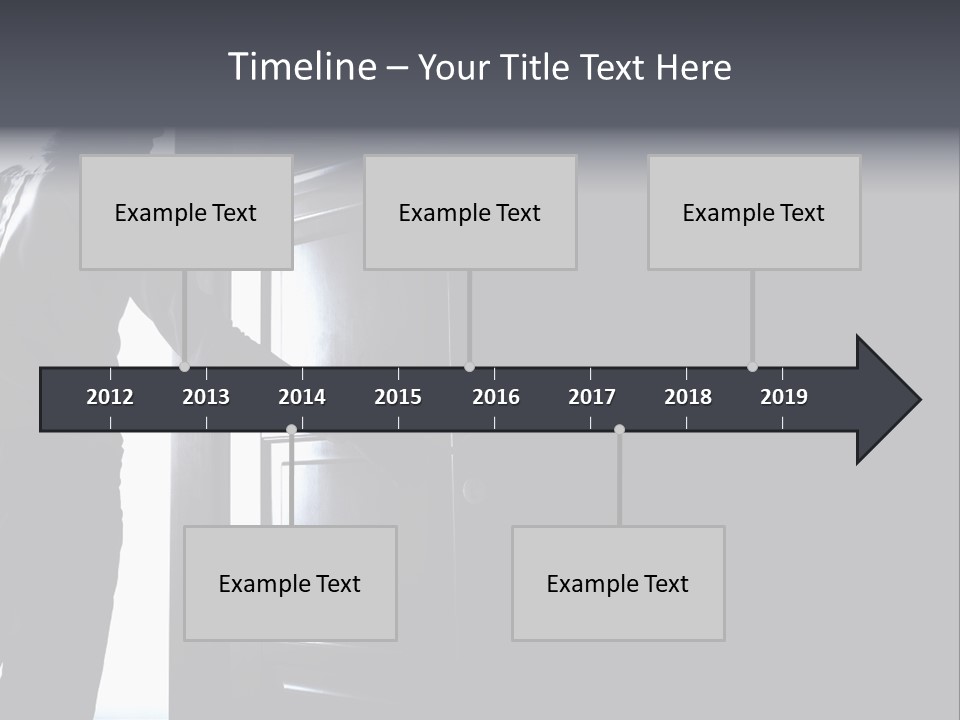 Timeline – Your Title Text Here

Example Text

Example Text

Example Text

2012
2013
2014
2015
2016
2017
2018
2019

Example Text

Example Text